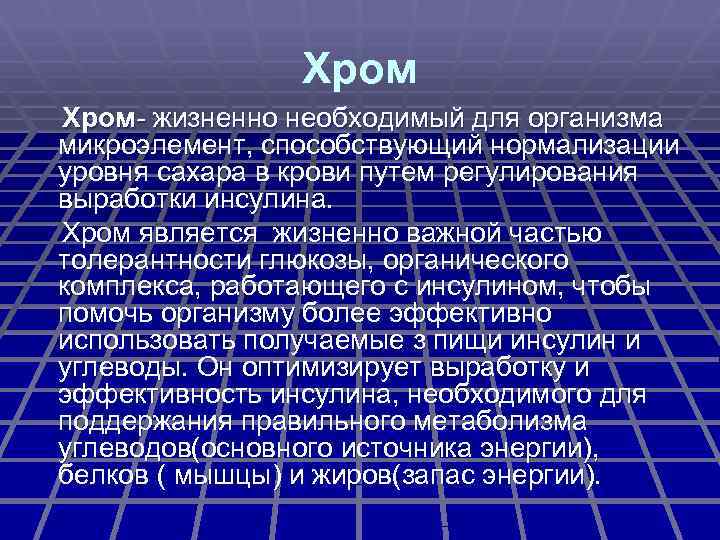 Хром

Хром- жизненно необходимый для организма микроэлемент, способствующий нормализации уровня сахара в крови путем регулирования выработки инсулина.

Хром является жизненно важной частью толерантности глюкозы, органического комплекса, работающего с инсулином, чтобы помочь организму более эффективно использовать получаемые з пищи инсулин и углеводы. Он оптимизирует выработку и эффективность инсулина, необходимого для поддержания правильного метаболизма углеводов(основного источника энергии), белков ( мышцы) и жиров(запас энергии).